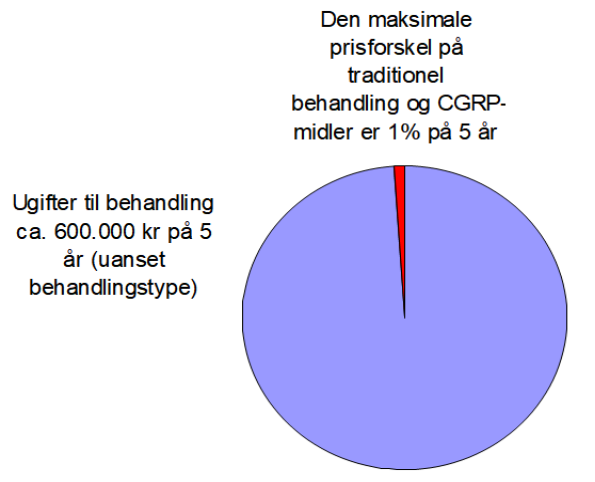 Den maksimale prisforskel på traditionel behandling og CGRP-midler er 1% på 5 år

Ugifter til behandling ca. 600.000 kr på 5 år (uanset behandlingstype)